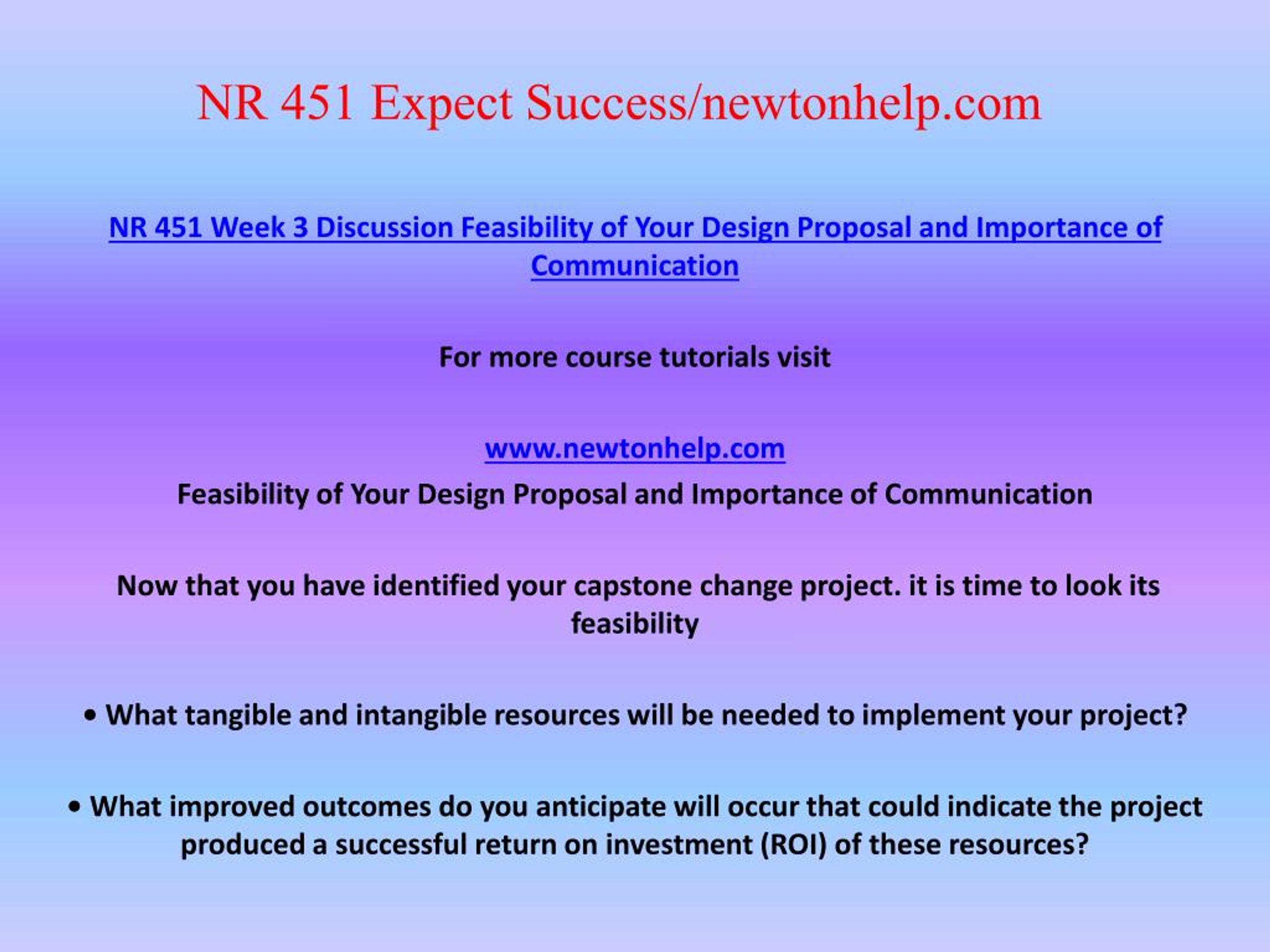 NR 451 Expect Success/newtonhelp.com

NR 451 Week 3 Discussion Feasibility of Your Design Proposal and Importance of Communication

For more course tutorials visit

www.newtonhelp.com

Feasibility of Your Design Proposal and Importance of Communication

Now that you have identified your capstone change project. it is time to look its feasibility

• What tangible and intangible resources will be needed to implement your project?

• What improved outcomes do you anticipate will occur that could indicate the project produced a successful return on investment (ROI) of these resources?